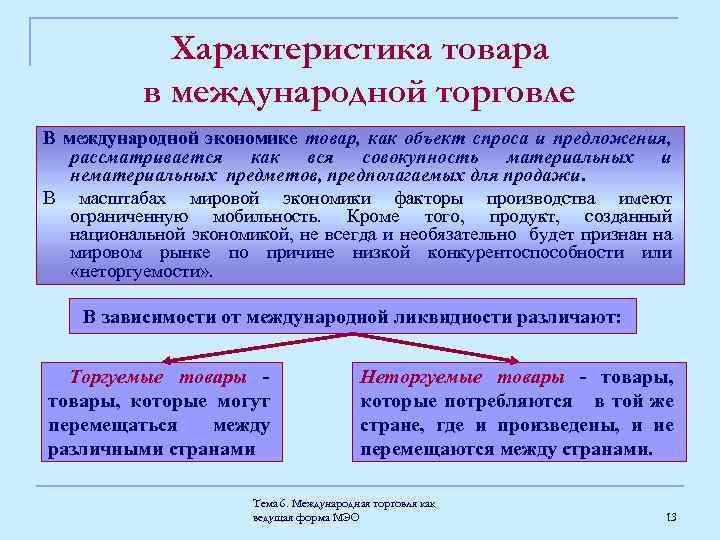 Характеристика товара в международной торговле

В международной экономике товар, как объект спроса и предложения, рассматривается как вся совокупность материальных и нематериальных предметов, предполагаемых для продажи.

В масштабах мировой экономики факторы производства имеют ограниченную мобильность. Кроме того, продукт, созданный национальной экономикой, не всегда и необязательно будет признан на мировом рынке по причине низкой конкурентоспособности или «неторгуемости».

В зависимости от международной ликвидности различают:

Торгуемые товары - товары, которые могут перемещаться между различными странами

Неторгуемые товары - товары, которые потребляются в той же стране, где и произведены, и не перемещаются между странами.

Тема 6. Международная торговля как ведущая форма МЭО

13